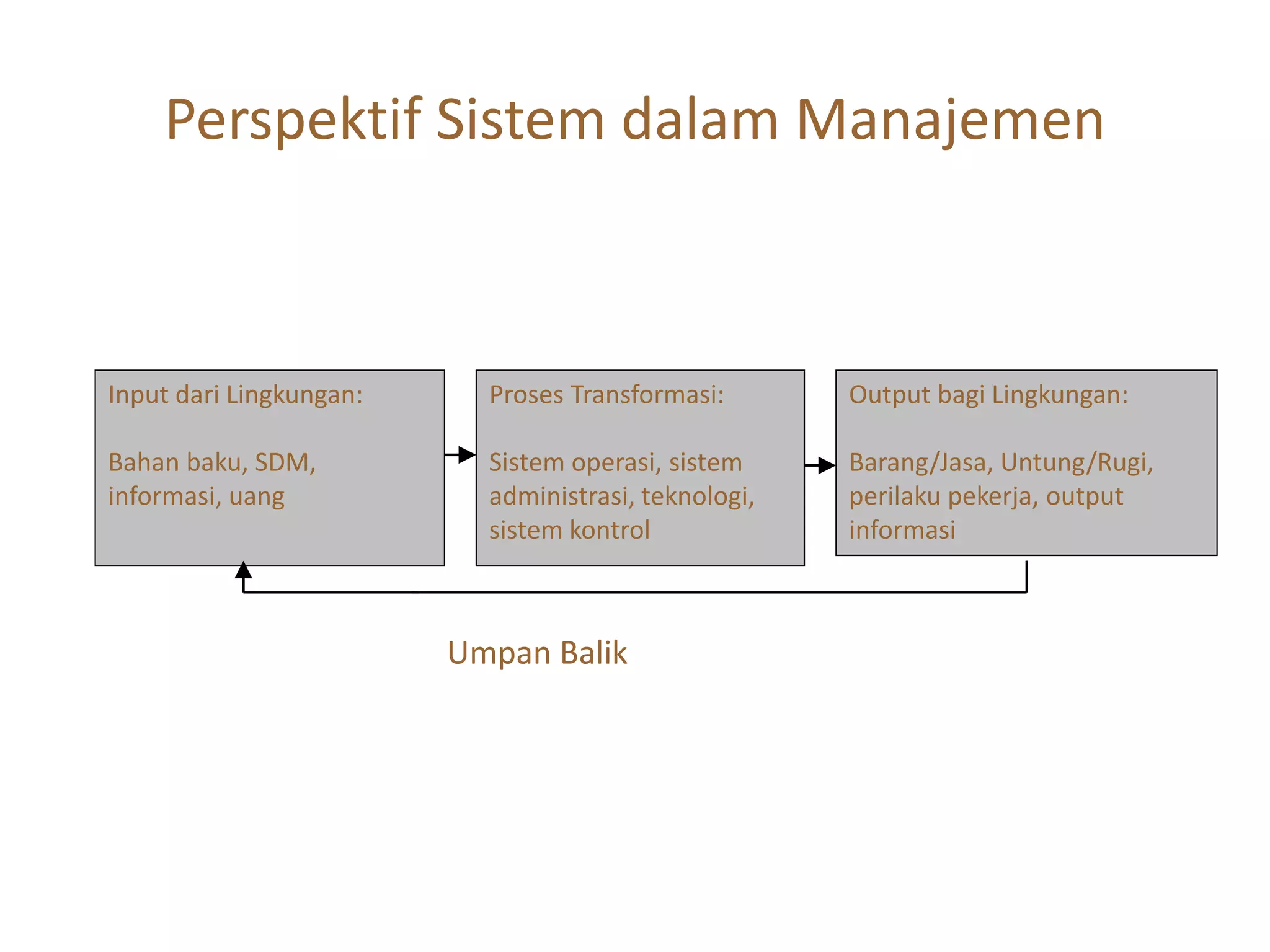 Perspektif Sistem dalam Manajemen

Input dari Lingkungan:

Bahan baku, SDM, informasi, uang

Proses Transformasi:

Sistem operasi, sistem administrasi, teknologi, sistem kontrol

Output bagi Lingkungan:

Barang/Jasa, Untung/Rugi, perilaku pekerja, output informasi

Umpan Balik